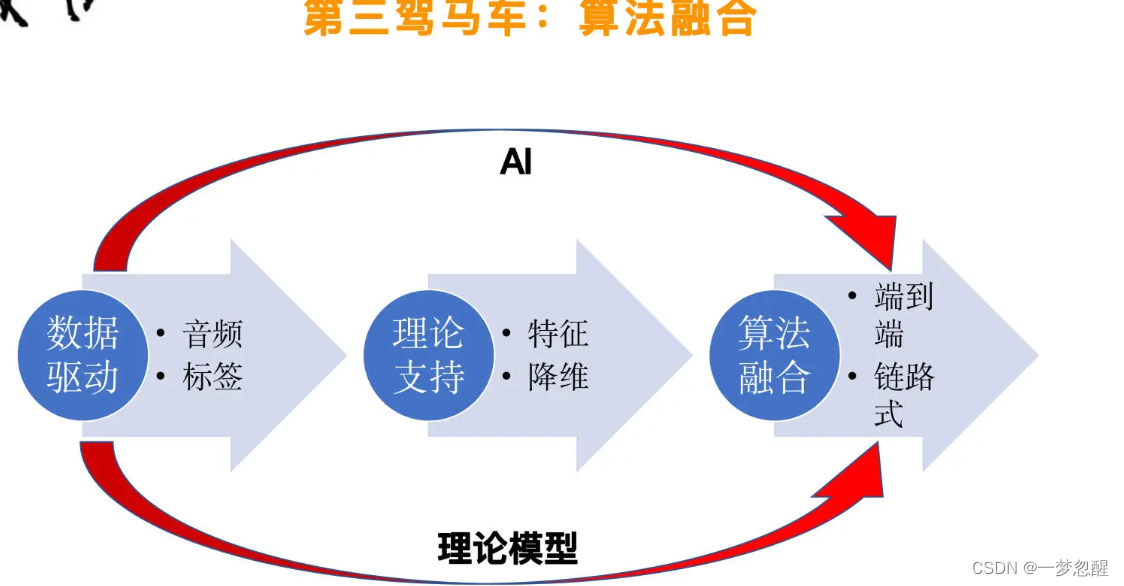 第三驾马车：算法融合

AI

数据驱动
• 音频
• 标签

理论支持
• 特征
• 降维

算法融合
• 端到端
• 链路式

理论模型

CSDN @一梦忽醒